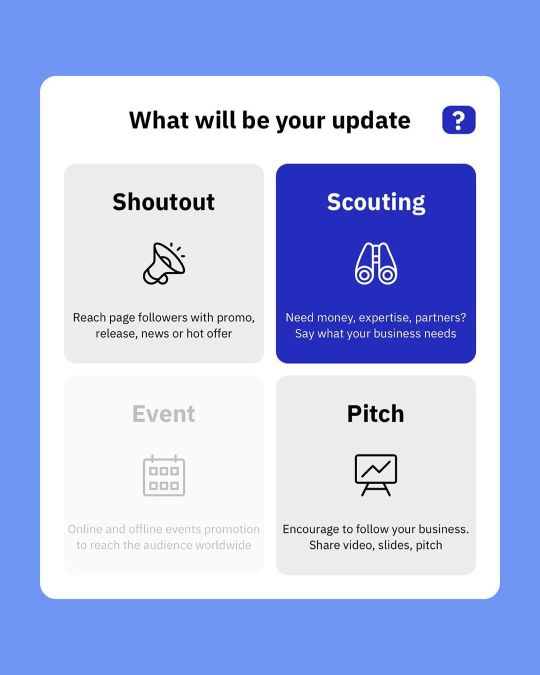 What will be your update

?

Shoutout

Reach page followers with promo, release, news or hot offer

Scouting

Need money, expertise, partners? Say what your business needs

Event

Online and offline events promotion to reach the audience worldwide

Pitch

Encourage to follow your business. Share video, slides, pitch